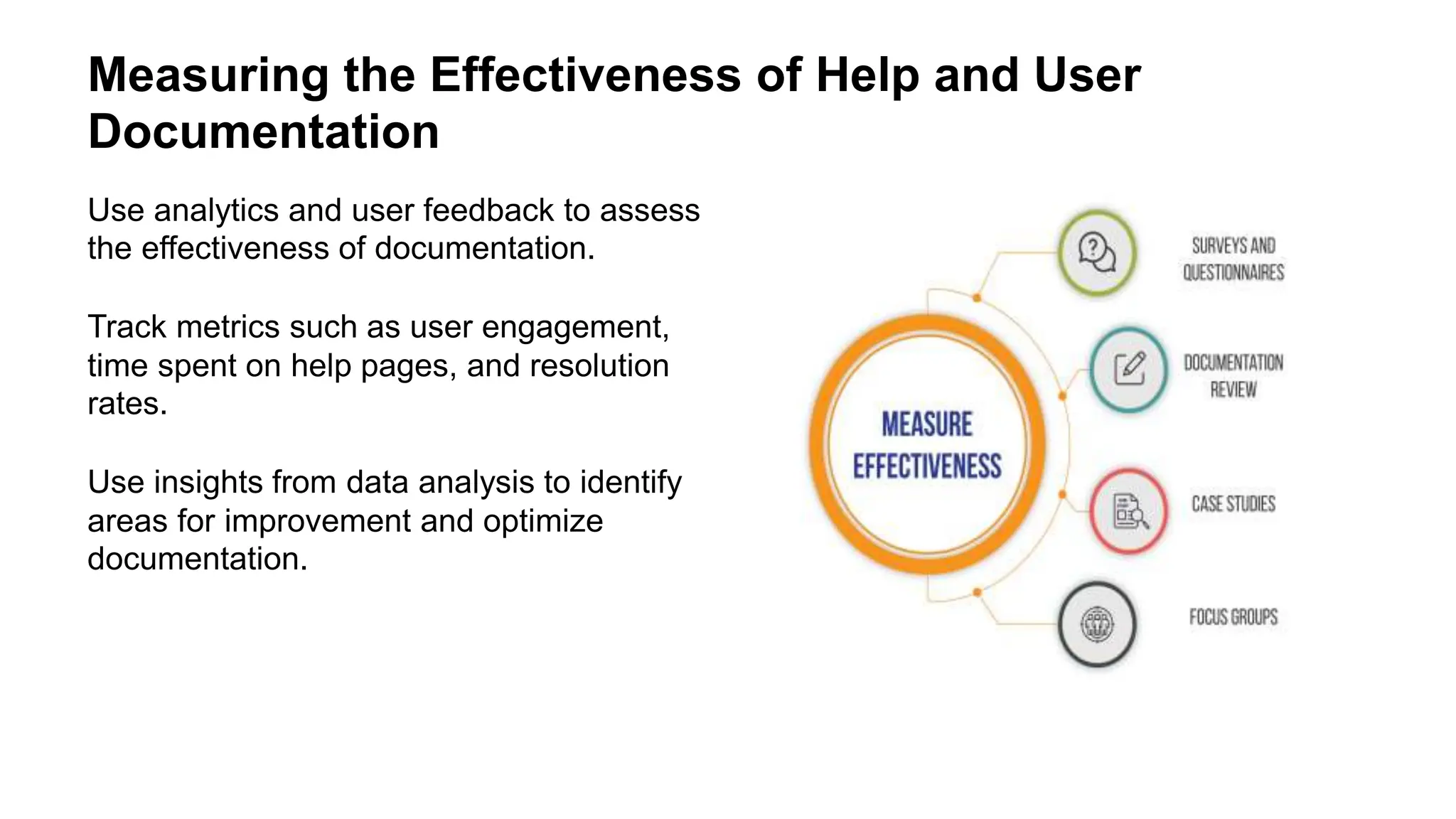 Measuring the Effectiveness of Help and User Documentation

Use analytics and user feedback to assess the effectiveness of documentation.

Track metrics such as user engagement, time spent on help pages, and resolution rates.

Use insights from data analysis to identify areas for improvement and optimize documentation.

MEASURE EFFECTIVENESS

SURVEYS AND QUESTIONNAIRES

DOCUMENTATION REVIEW

CASE STUDIES

FOCUS GROUPS